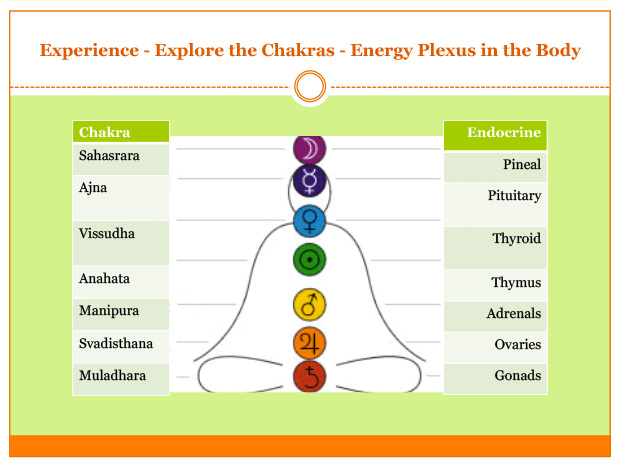 Experience - Explore the Chakras - Energy Plexus in the Body

| Chakra |
|---|
| Sahasrara |
| Ajna |
| Vissudha |
| Anahata |
| Manipura |
| Svadisthana |
| Muladhara |

☽ ☿ ♀ ☉ ♂ ♃ ♄

| Endocrine |
|---|
| Pineal |
| Pituitary |
| Thyroid |
| Thymus |
| Adrenals |
| Ovaries |
| Gonads |